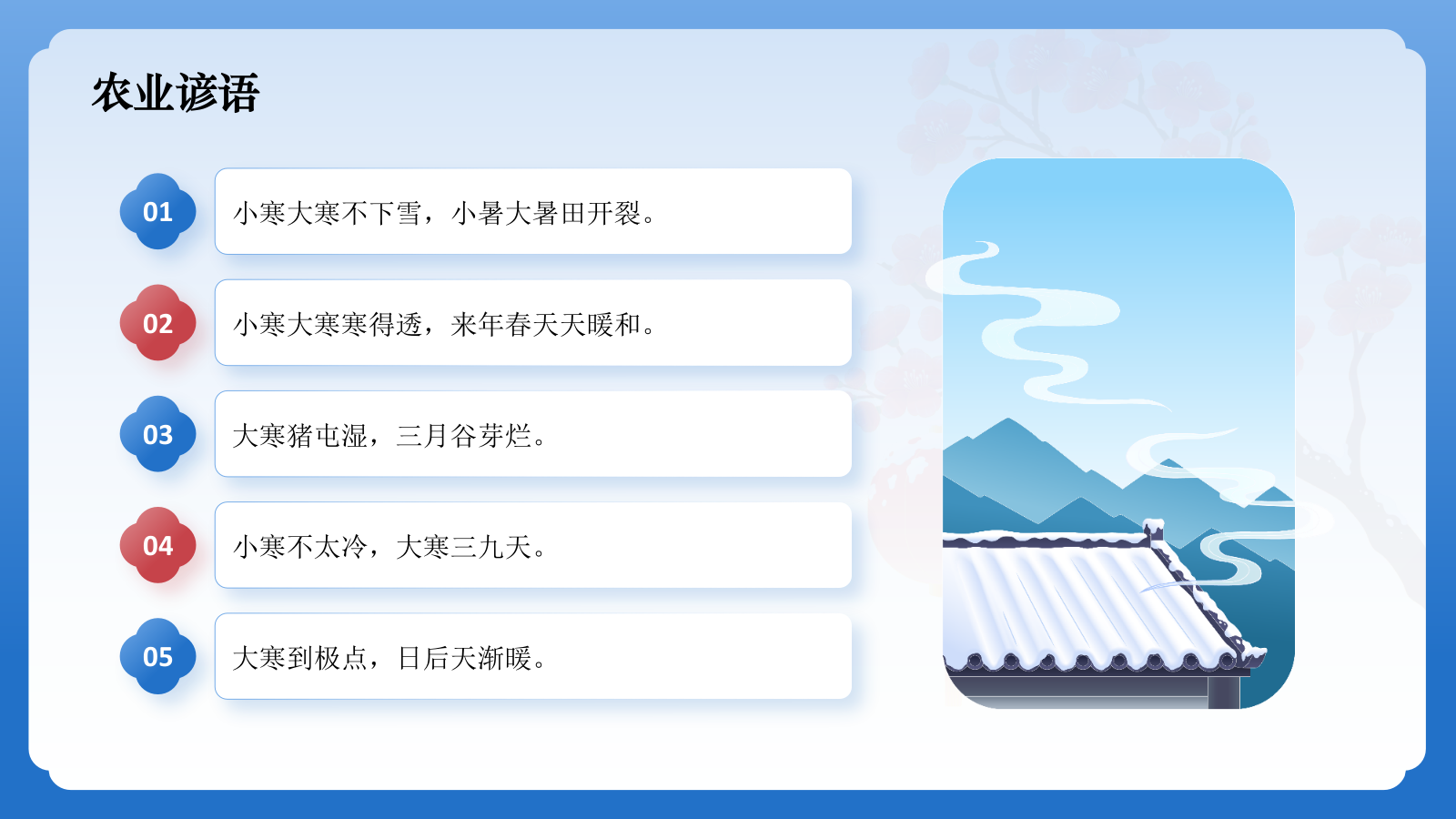 农业谚语

01
小寒大寒不下雪，小暑大暑田开裂。

02
小寒大寒寒得透，来年春天天暖和。

03
大寒猪屯湿，三月谷芽烂。

04
小寒不太冷，大寒三九天。

05
大寒到极点，日后天渐暖。